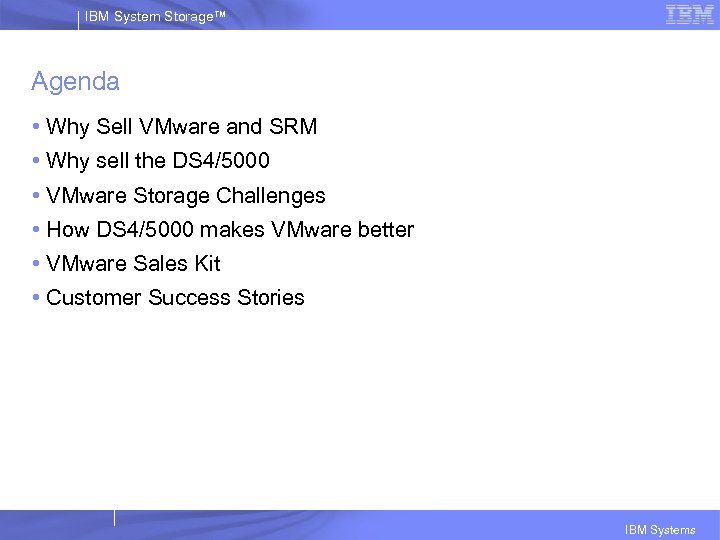 IBM System Storage™

IBM

Agenda

• Why Sell VMware and SRM
• Why sell the DS4/5000
• VMware Storage Challenges
• How DS4/5000 makes VMware better
• VMware Sales Kit
• Customer Success Stories

IBM Systems